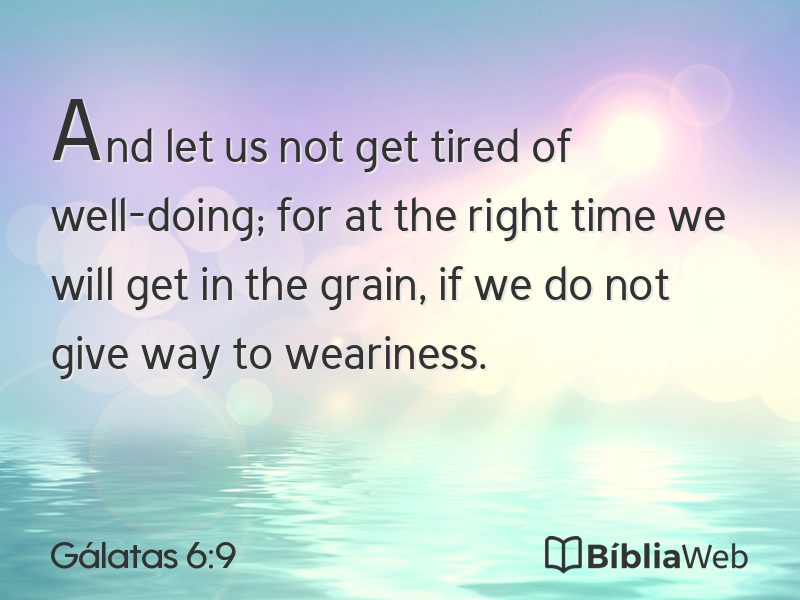 And let us not get tired of well-doing; for at the right time we will get in the grain, if we do not give way to weariness.

Gálatas 6:9

BíbliaWeb